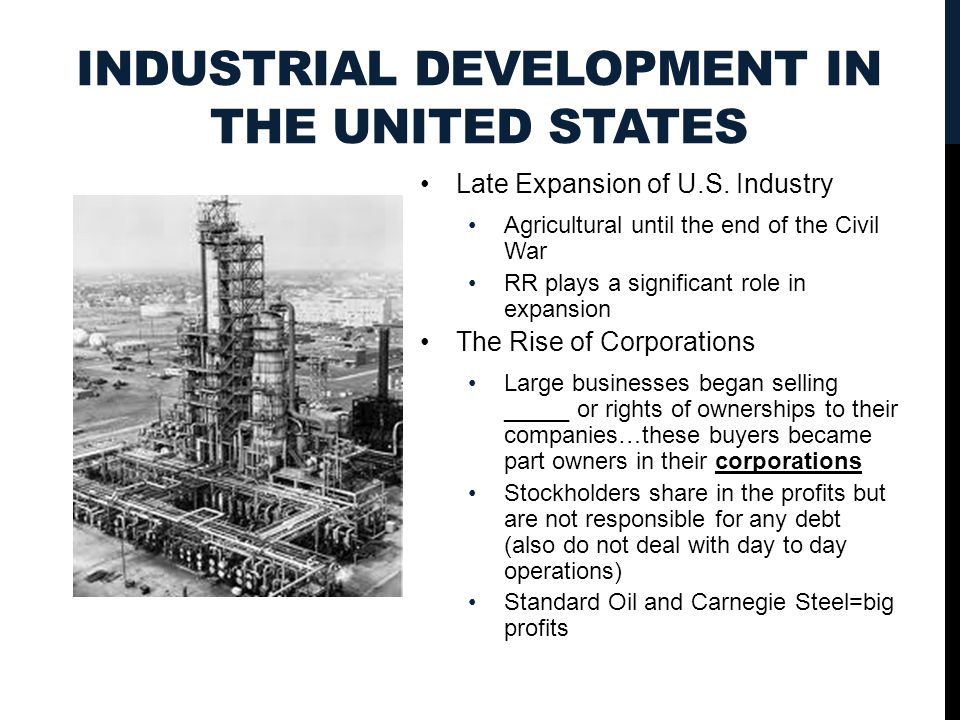 INDUSTRIAL DEVELOPMENT IN THE UNITED STATES

• Late Expansion of U.S. Industry
  • Agricultural until the end of the Civil War
  • RR plays a significant role in expansion
• The Rise of Corporations
  • Large businesses began selling _____ or rights of ownerships to their companies…these buyers became part owners in their corporations
  • Stockholders share in the profits but are not responsible for any debt (also do not deal with day to day operations)
  • Standard Oil and Carnegie Steel=big profits